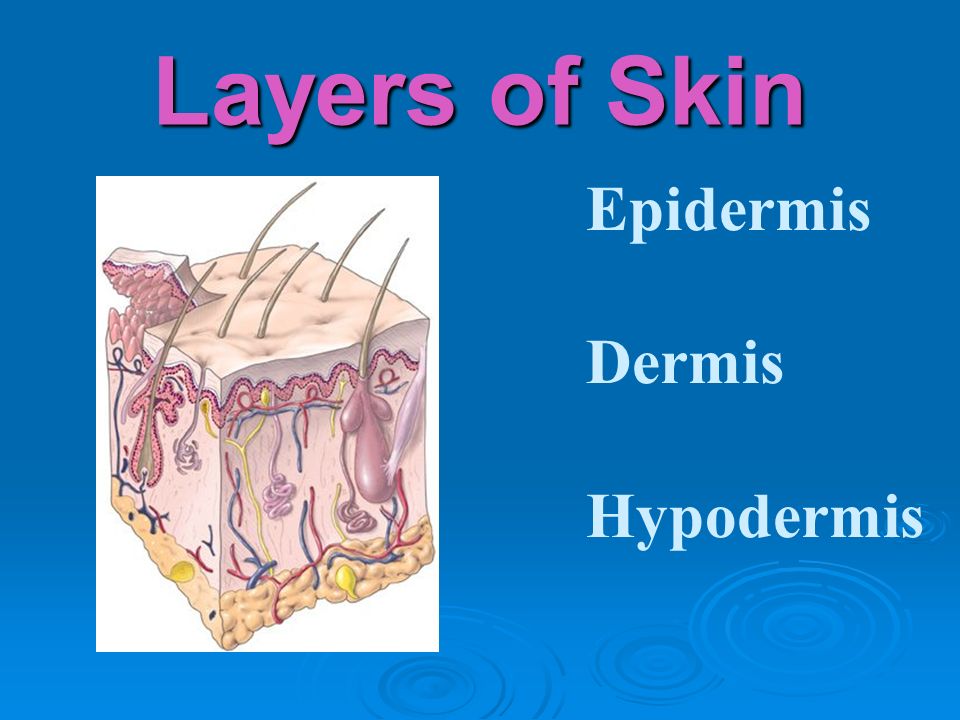 Layers of Skin

Epidermis

Dermis

Hypodermis